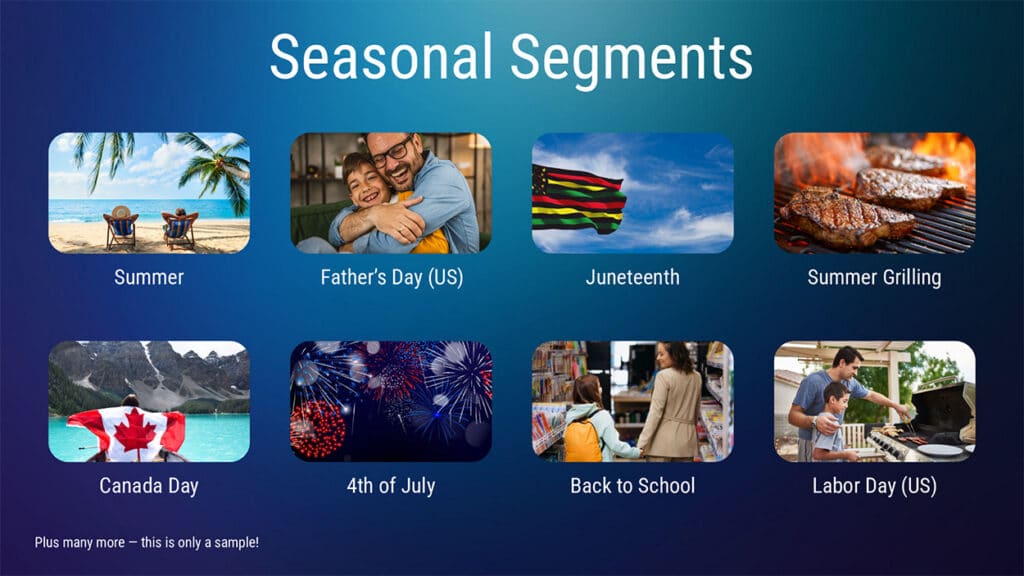 Seasonal Segments

Summer

Father's Day (US)

Juneteenth

Summer Grilling

Canada Day

4th of July

Back to School

Labor Day (US)

Plus many more — this is only a sample!